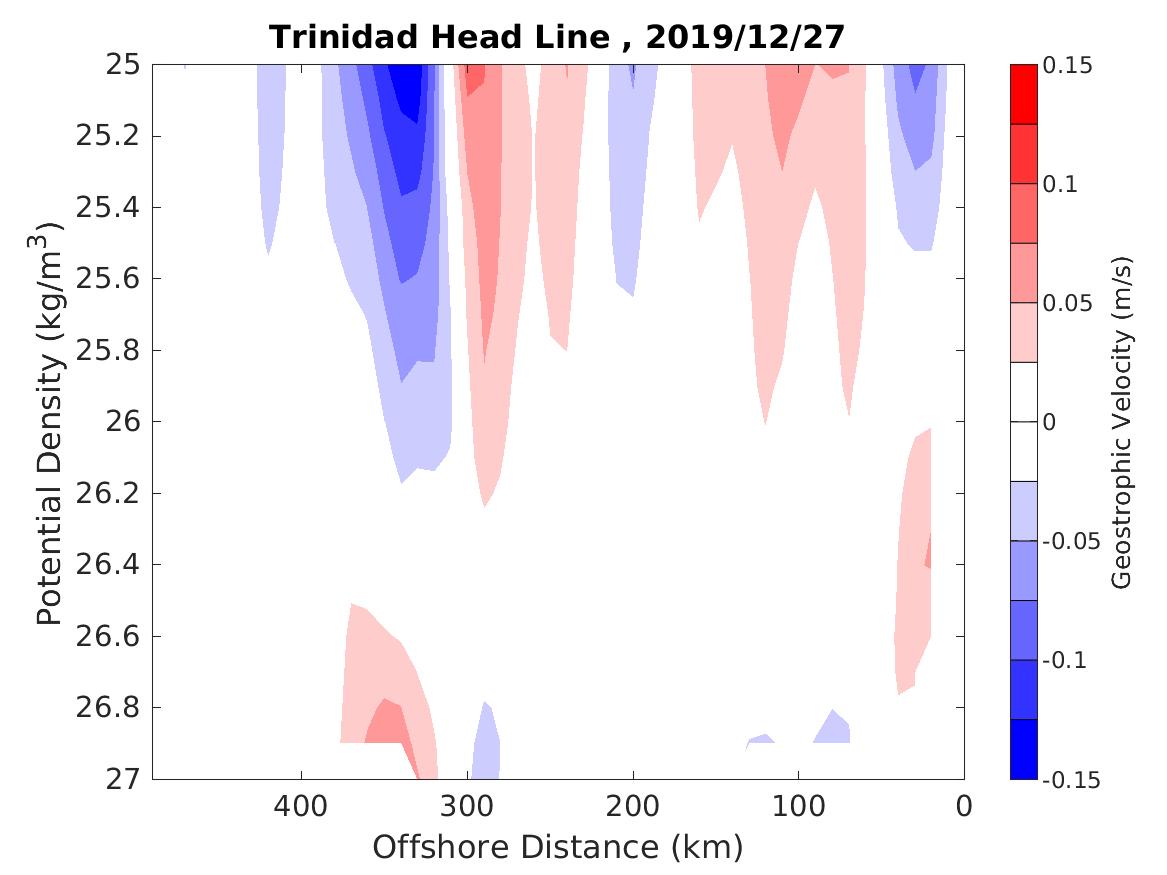 Trinidad Head Line , 2019/12/27

Potential Density (kg/m$^3$)

25
25.2
25.4
25.6
25.8
26
26.2
26.4
26.6
26.8
27

400
300
200
100
0

Offshore Distance (km)

0.15
0.1
0.05
0
-0.05
-0.1
-0.15

Geostrophic Velocity (m/s)